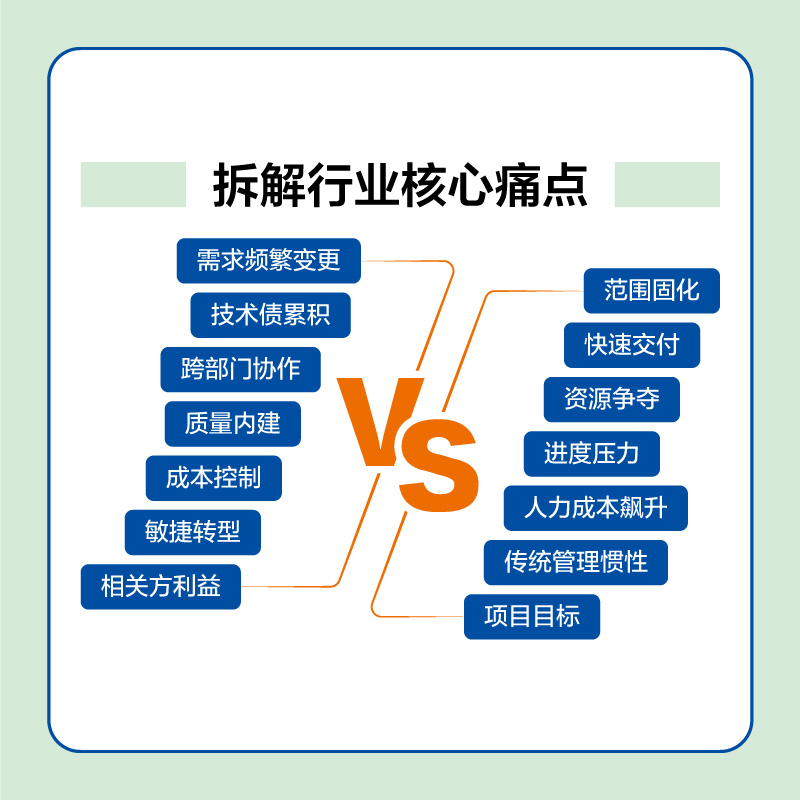 拆解行业核心痛点

需求频繁变更
技术债累积
跨部门协作
质量内建
成本控制
敏捷转型
相关方利益

VS

范围固化
快速交付
资源争夺
进度压力
人力成本飙升
传统管理惯性
项目目标